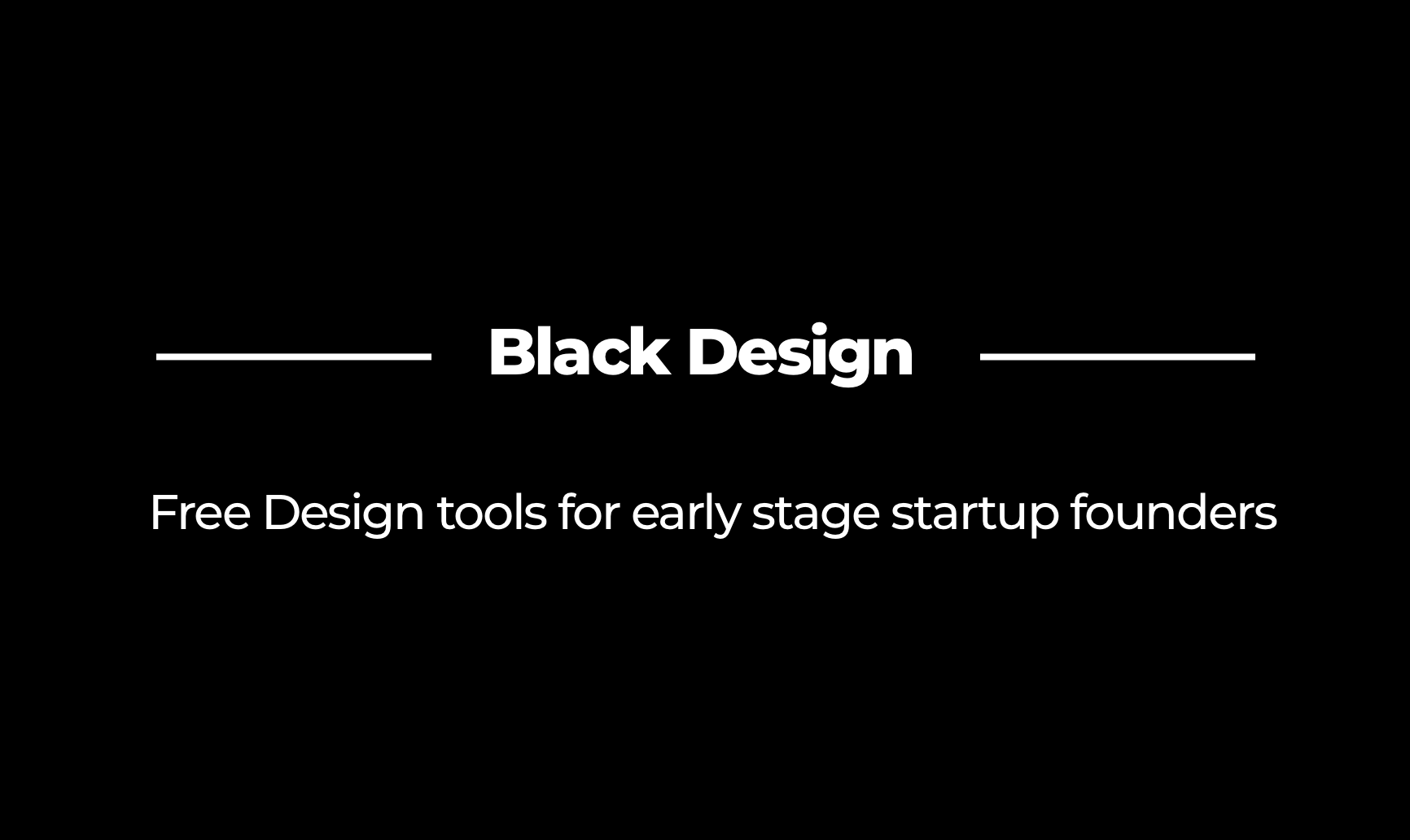 Black Design

Free Design tools for early stage startup founders